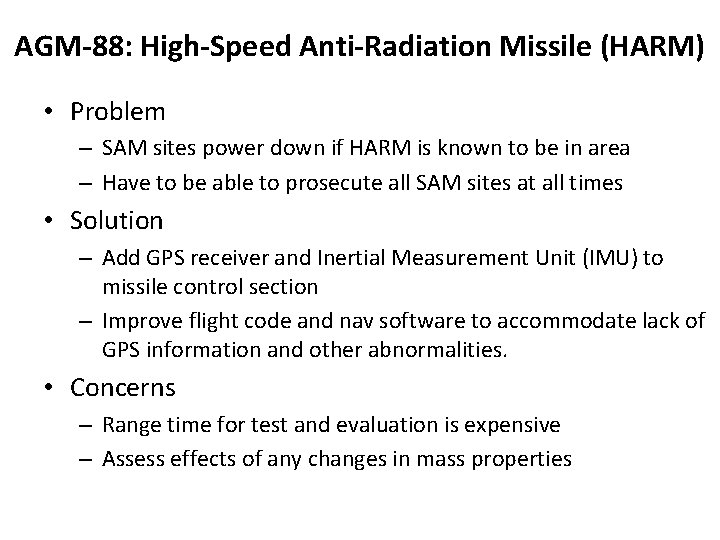 AGM-88: High-Speed Anti-Radiation Missile (HARM)

• Problem
– SAM sites power down if HARM is known to be in area
– Have to be able to prosecute all SAM sites at all times

• Solution
– Add GPS receiver and Inertial Measurement Unit (IMU) to missile control section
– Improve flight code and nav software to accommodate lack of GPS information and other abnormalities.

• Concerns
– Range time for test and evaluation is expensive
– Assess effects of any changes in mass properties